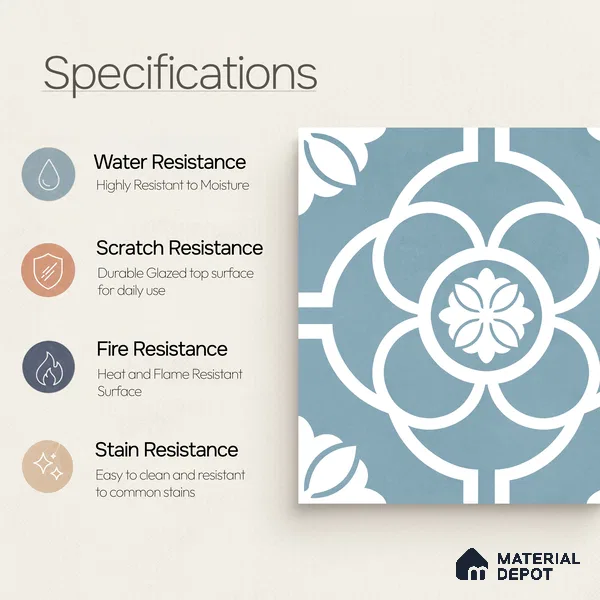 Specifications

Water Resistance
Highly Resistant to Moisture

Scratch Resistance
Durable Glazed top surface for daily use

Fire Resistance
Heat and Flame Resistant Surface

Stain Resistance
Easy to clean and resistant to common stains

MATERIAL DEPOT